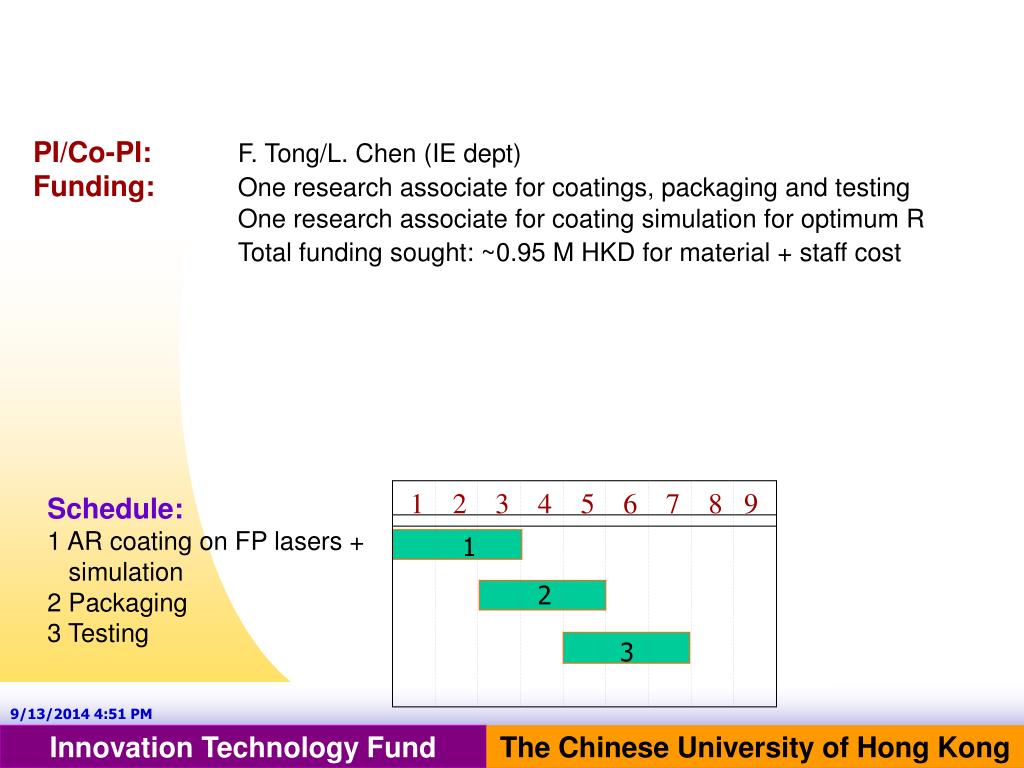 PI/Co-PI: F. Tong/L. Chen (IE dept)
Funding: One research associate for coatings, packaging and testing
One research associate for coating simulation for optimum R
Total funding sought: ~0.95 M HKD for material + staff cost

Schedule:
1 AR coating on FP lasers + simulation
2 Packaging
3 Testing

1 2 3 4 5 6 7 8 9
1
2
3

9/13/2014 4:51 PM

Innovation Technology Fund

The Chinese University of Hong Kong